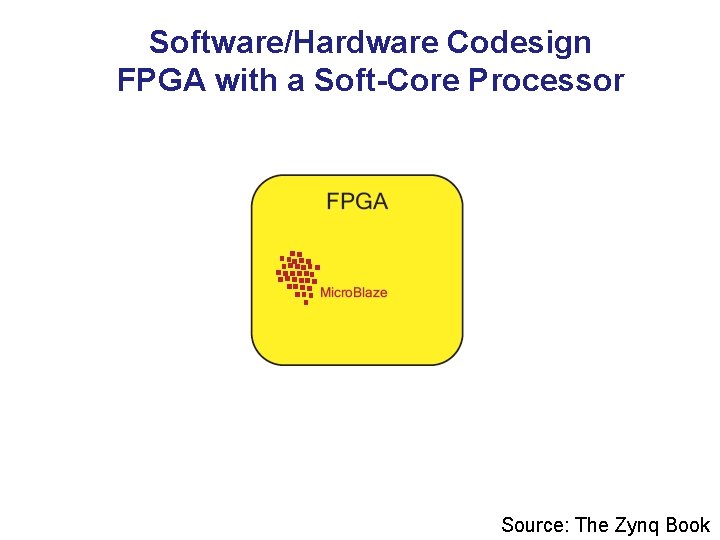 Software/Hardware Codesign
FPGA with a Soft-Core Processor

FPGA

MicroBlaze

Source: The Zynq Book